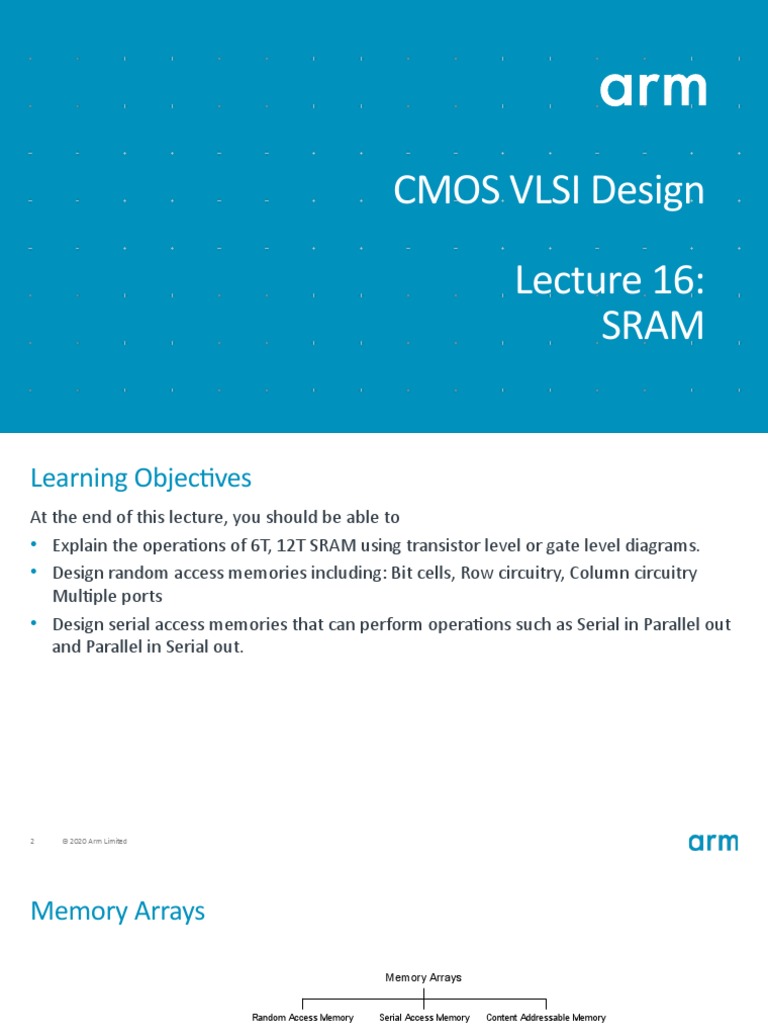 arm

CMOS VLSI Design

Lecture 16: SRAM

Learning Objectives

At the end of this lecture, you should be able to

• Explain the operations of 6T, 12T SRAM using transistor level or gate level diagrams.

• Design random access memories including: Bit cells, Row circuitry, Column circuitry Multiple ports

• Design serial access memories that can perform operations such as Serial in Parallel out and Parallel in Serial out.

2 © 2020 Arm Limited

arm

Memory Arrays

Memory Arrays

Random Access Memory

Serial Access Memory

Content Addressable Memory